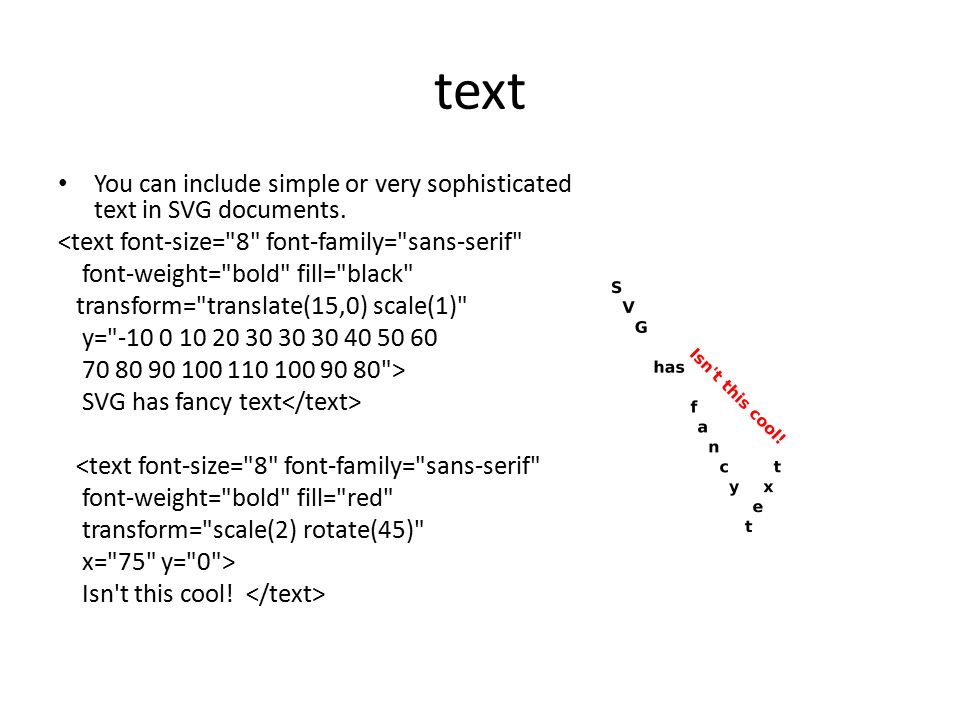 text

• You can include simple or very sophisticated text in SVG documents.

<text font-size="8" font-family="sans-serif"
font-weight="bold" fill="black"
transform="translate(15,0) scale(1)"
y="-10 0 10 20 30 30 30 40 50 60
70 80 90 100 110 100 90 80">
SVG has fancy text</text>

<text font-size="8" font-family="sans-serif"
font-weight="bold" fill="red"
transform="scale(2) rotate(45)"
x="75" y="0">
Isn't this cool! </text>

S
V
G
has
f
a
n
c
y
t
e
x
t

Isn't this cool!